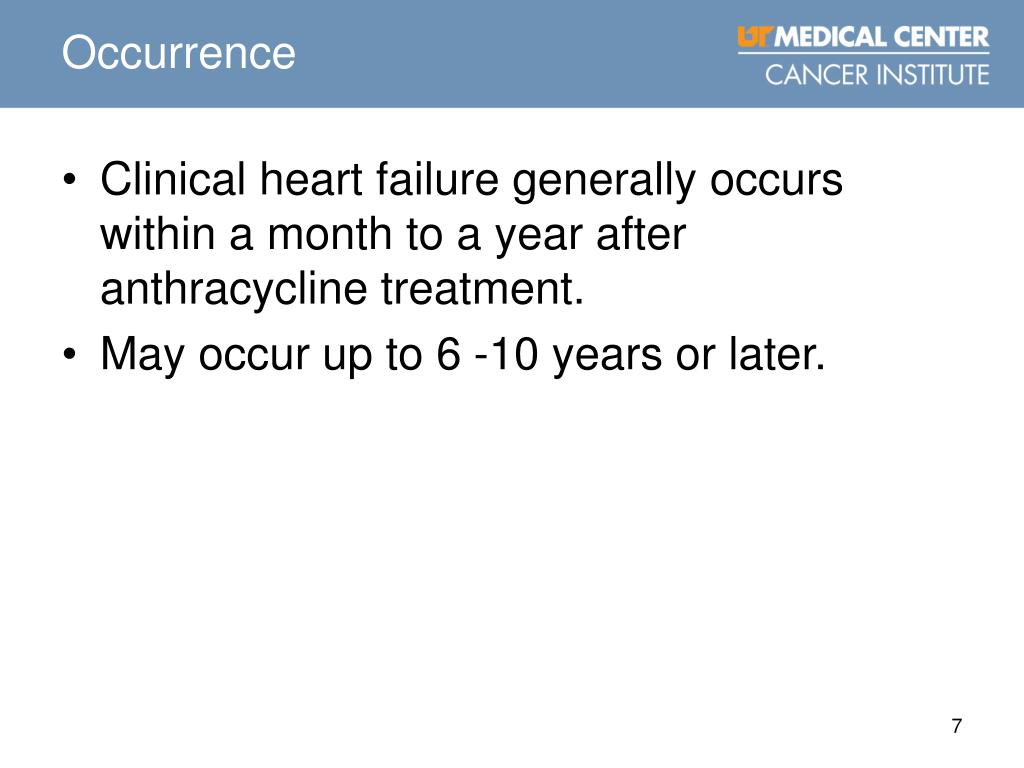 Occurrence

UT MEDICAL CENTER
CANCER INSTITUTE

• Clinical heart failure generally occurs within a month to a year after anthracycline treatment.
• May occur up to 6 -10 years or later.

7